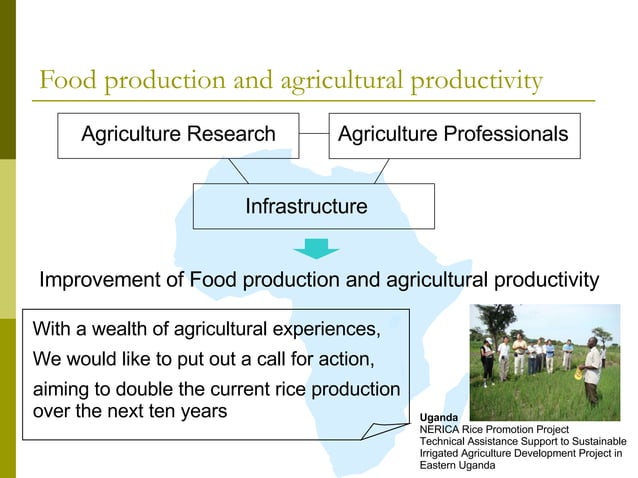 Food production and agricultural productivity

Agriculture Research

Agriculture Professionals

Infrastructure

Improvement of Food production and agricultural productivity

With a wealth of agricultural experiences,
We would like to put out a call for action,
aiming to double the current rice production over the next ten years

Uganda
NERICA Rice Promotion Project
Technical Assistance Support to Sustainable Irrigated Agriculture Development Project in Eastern Uganda